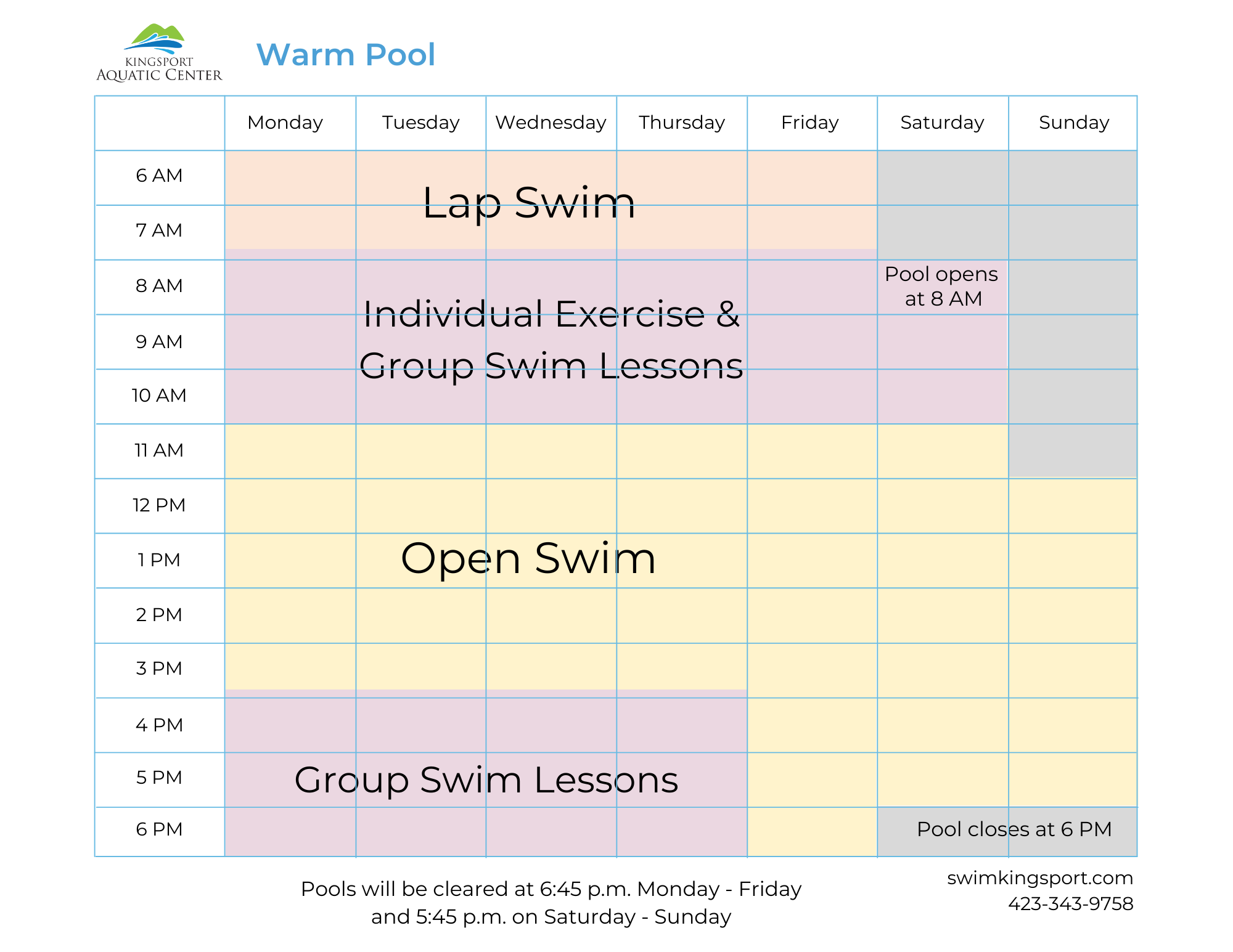 KINGSPORT AQUATIC CENTER

Warm Pool

| | Monday | Tuesday | Wednesday | Thursday | Friday | Saturday | Sunday |
|---|---|---|---|---|---|---|---|
| 6 AM | Lap Swim | | | | | | |
| 7 AM | | | | | | | |
| 8 AM | Individual Exercise & Group Swim Lessons | | | | | Pool opens at 8 AM | |
| 9 AM | | | | | | | |
| 10 AM | | | | | | | |
| 11 AM | Open Swim | | | | | | |
| 12 PM | | | | | | | |
| 1 PM | | | | | | | |
| 2 PM | | | | | | | |
| 3 PM | | | | | | | |
| 4 PM | Group Swim Lessons | | | | | | |
| 5 PM | | | | | | | |
| 6 PM | | | | | | Pool closes at 6 PM | |

Pools will be cleared at 6:45 p.m. Monday - Friday and 5:45 p.m. on Saturday - Sunday

swimkingsport.com
423-343-9758